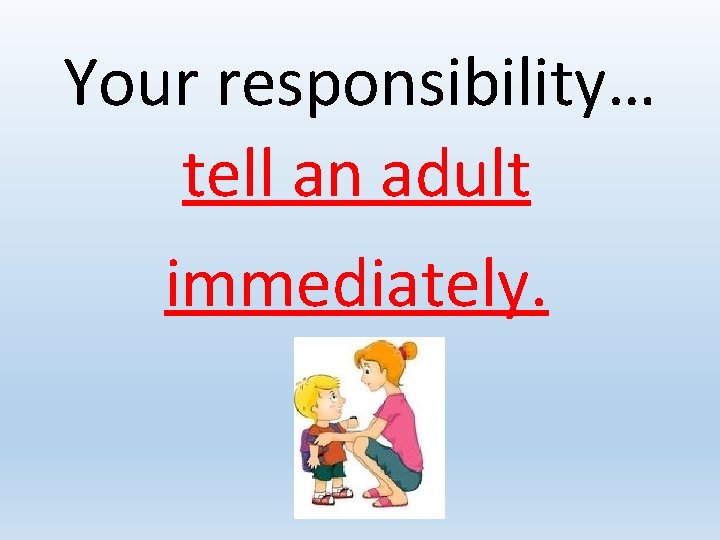 Your responsibility…
tell an adult immediately.